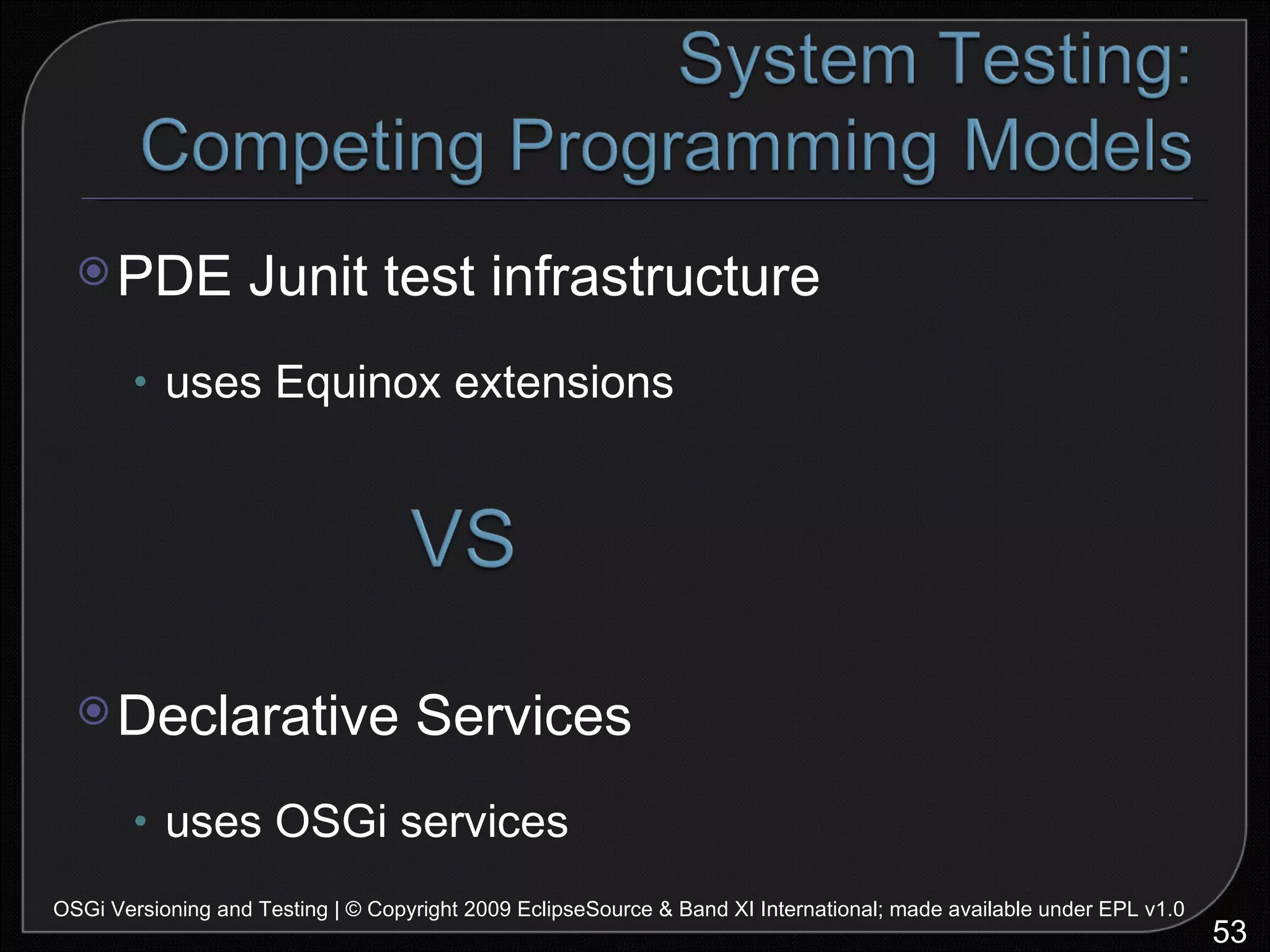 System Testing:
Competing Programming Models

PDE Junit test infrastructure

• uses Equinox extensions

VS

Declarative Services

• uses OSGi services

OSGi Versioning and Testing | © Copyright 2009 EclipseSource & Band XI International; made available under EPL v1.0

53